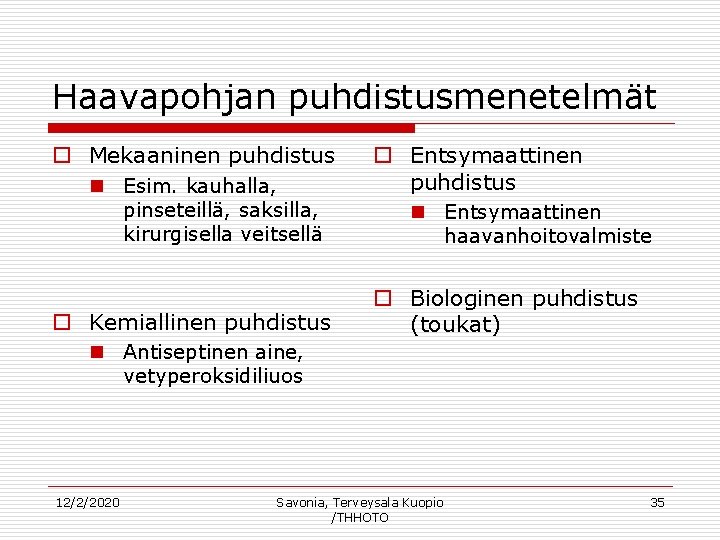 Haavapohjan puhdistusmenetelmät

Mekaaninen puhdistus
Esim. kauhalla, pinseteillä, saksilla, kirurgisella veitsellä

Kemiallinen puhdistus
Antiseptinen aine, vetyperoksidiliuos

Entsymaattinen puhdistus
Entsymaattinen haavanhoitovalmiste

Biologinen puhdistus (toukat)

12/2/2020

Savonia, Terveysala Kuopio /THHOTO

35